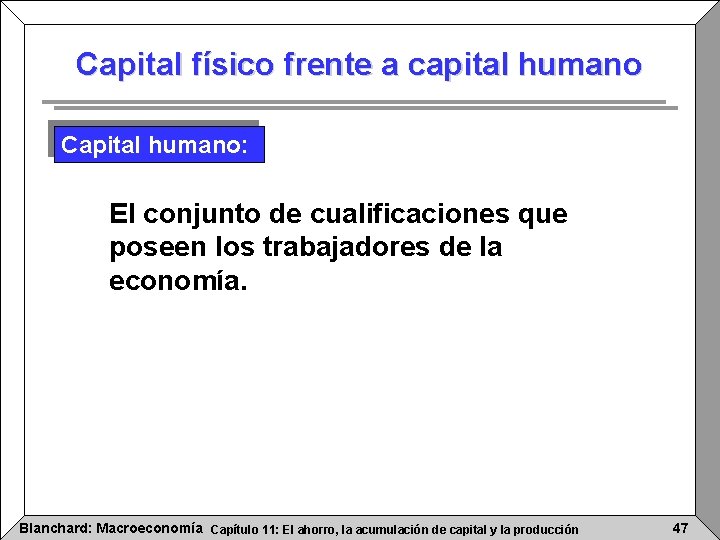 Capital físico frente a capital humano

Capital humano:

El conjunto de cualificaciones que poseen los trabajadores de la economía.

Blanchard: Macroeconomía Capítulo 11: El ahorro, la acumulación de capital y la producción 47